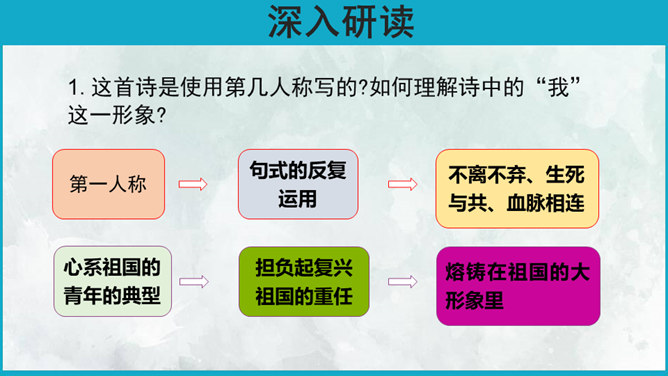 深入研读

1. 这首诗是使用第几人称写的?如何理解诗中的“我”这一形象?

第一人称

句式的反复运用

不离不弃、生死与共、血脉相连

心系祖国的青年的典型

担负起复兴祖国的重任

熔铸在祖国的大形象里